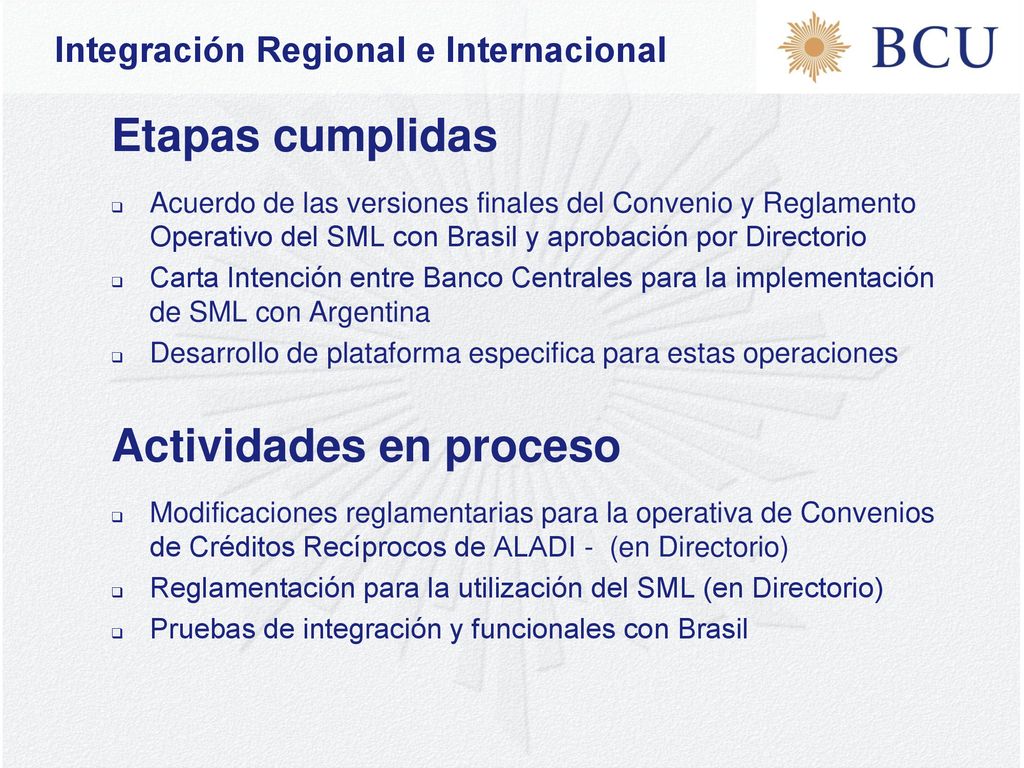 Integración Regional e Internacional

BCU

Etapas cumplidas

- Acuerdo de las versiones finales del Convenio y Reglamento Operativo del SML con Brasil y aprobación por Directorio
- Carta Intención entre Banco Centrales para la implementación de SML con Argentina
- Desarrollo de plataforma especifica para estas operaciones

Actividades en proceso

- Modificaciones reglamentarias para la operativa de Convenios de Créditos Recíprocos de ALADI - (en Directorio)
- Reglamentación para la utilización del SML (en Directorio)
- Pruebas de integración y funcionales con Brasil